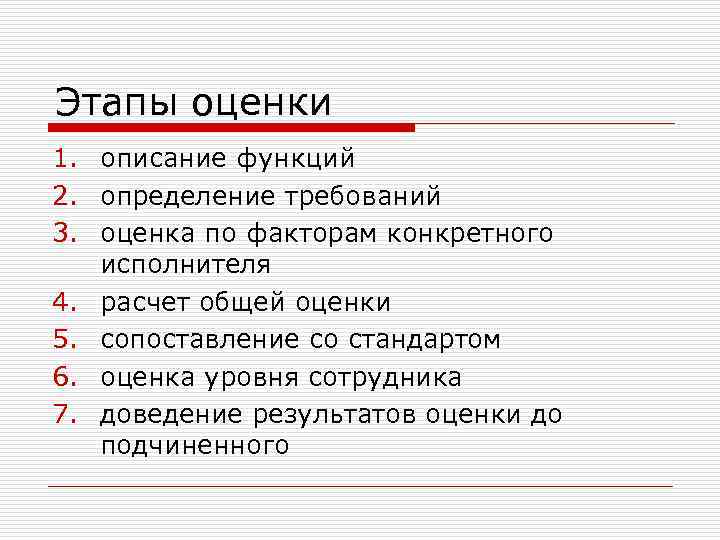 Этапы оценки

1. описание функций
2. определение требований
3. оценка по факторам конкретного исполнителя
4. расчет общей оценки
5. сопоставление со стандартом
6. оценка уровня сотрудника
7. доведение результатов оценки до подчиненного